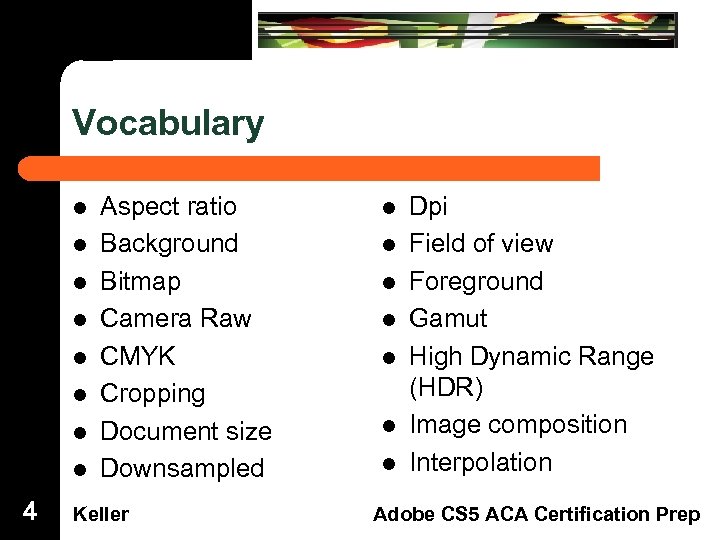 Vocabulary

- Aspect ratio
- Background
- Bitmap
- Camera Raw
- CMYK
- Cropping
- Document size
- Downsampled

- Dpi
- Field of view
- Foreground
- Gamut
- High Dynamic Range (HDR)
- Image composition
- Interpolation

4 Keller Adobe CS5 ACA Certification Prep